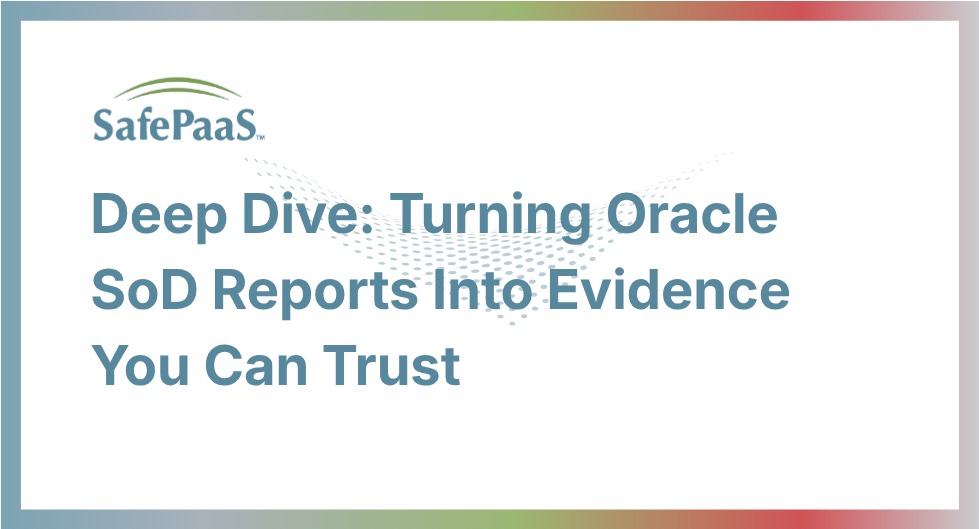 SafePaaS™

Deep Dive: Turning Oracle SoD Reports Into Evidence You Can Trust